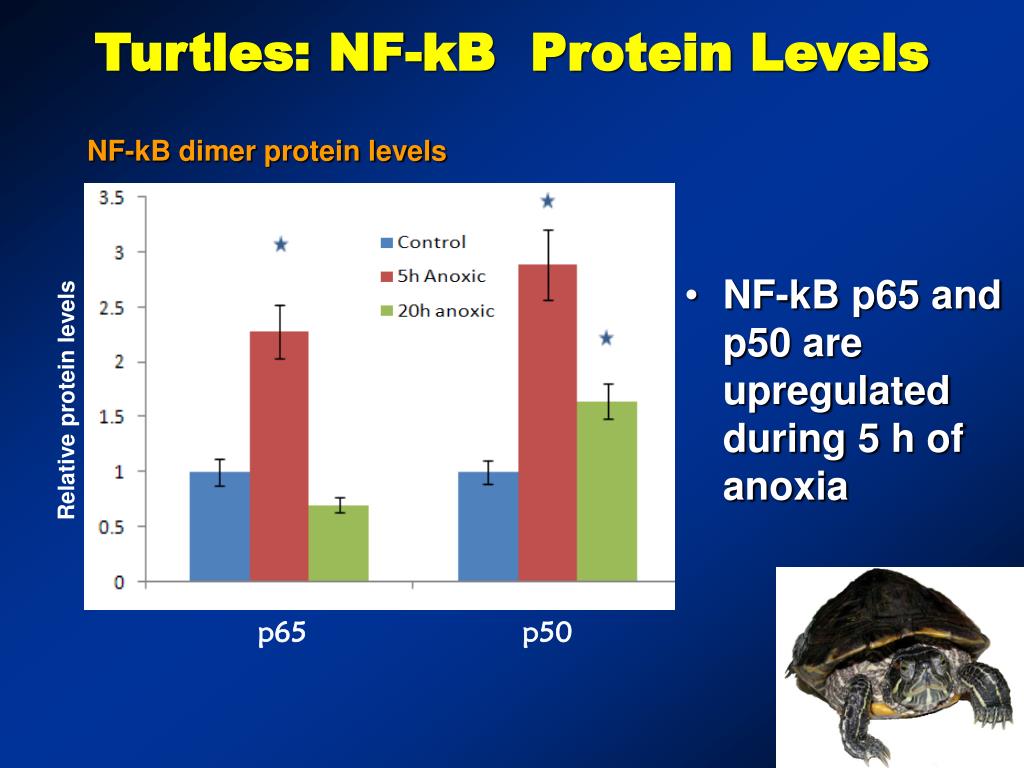 Turtles: NF-kB Protein Levels

NF-kB dimer protein levels

Relative protein levels

3.5
3
2.5
2
1.5
1
0.5
0

Control
5h Anoxic
20h anoxic

p65
p50

• NF-kB p65 and p50 are upregulated during 5 h of anoxia